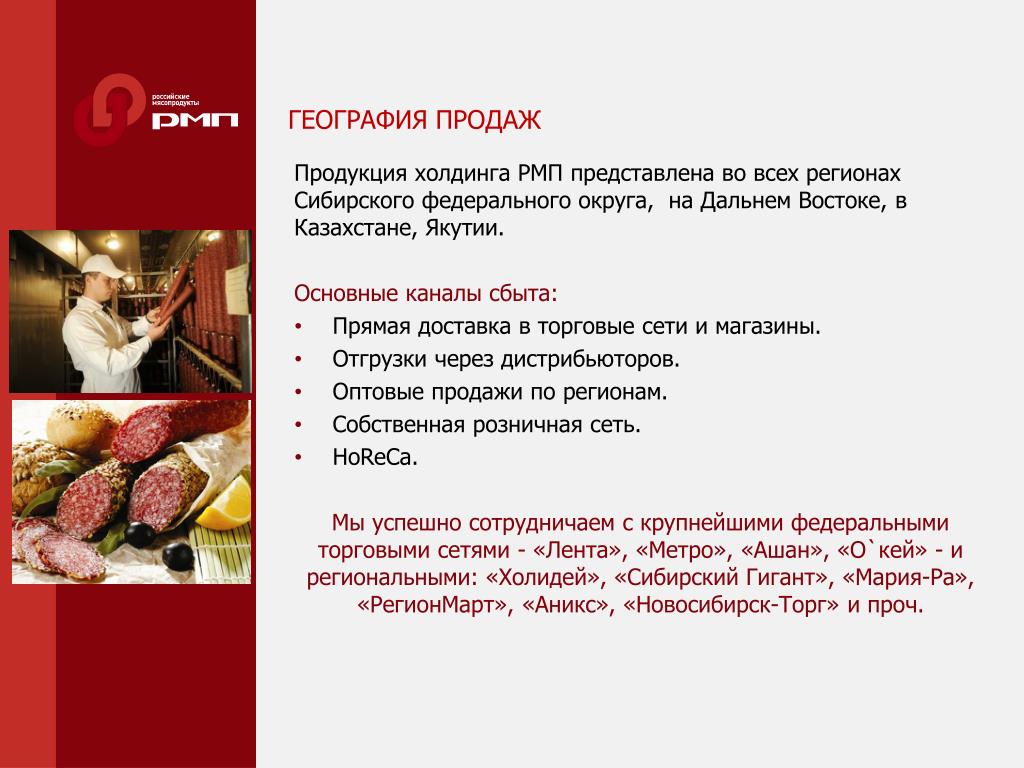 российские мясопродукты
РМП

ГЕОГРАФИЯ ПРОДАЖ

Продукция холдинга РМП представлена во всех регионах Сибирского федерального округа, на Дальнем Востоке, в Казахстане, Якутии.

Основные каналы сбыта:
• Прямая доставка в торговые сети и магазины.
• Отгрузки через дистрибьюторов.
• Оптовые продажи по регионам.
• Собственная розничная сеть.
• HoReCa.

Мы успешно сотрудничаем с крупнейшими федеральными торговыми сетями - «Лента», «Метро», «Ашан», «О`кей» - и региональными: «Холидей», «Сибирский Гигант», «Мария-Ра», «РегионМарт», «Аникс», «Новосибирск-Торг» и проч.